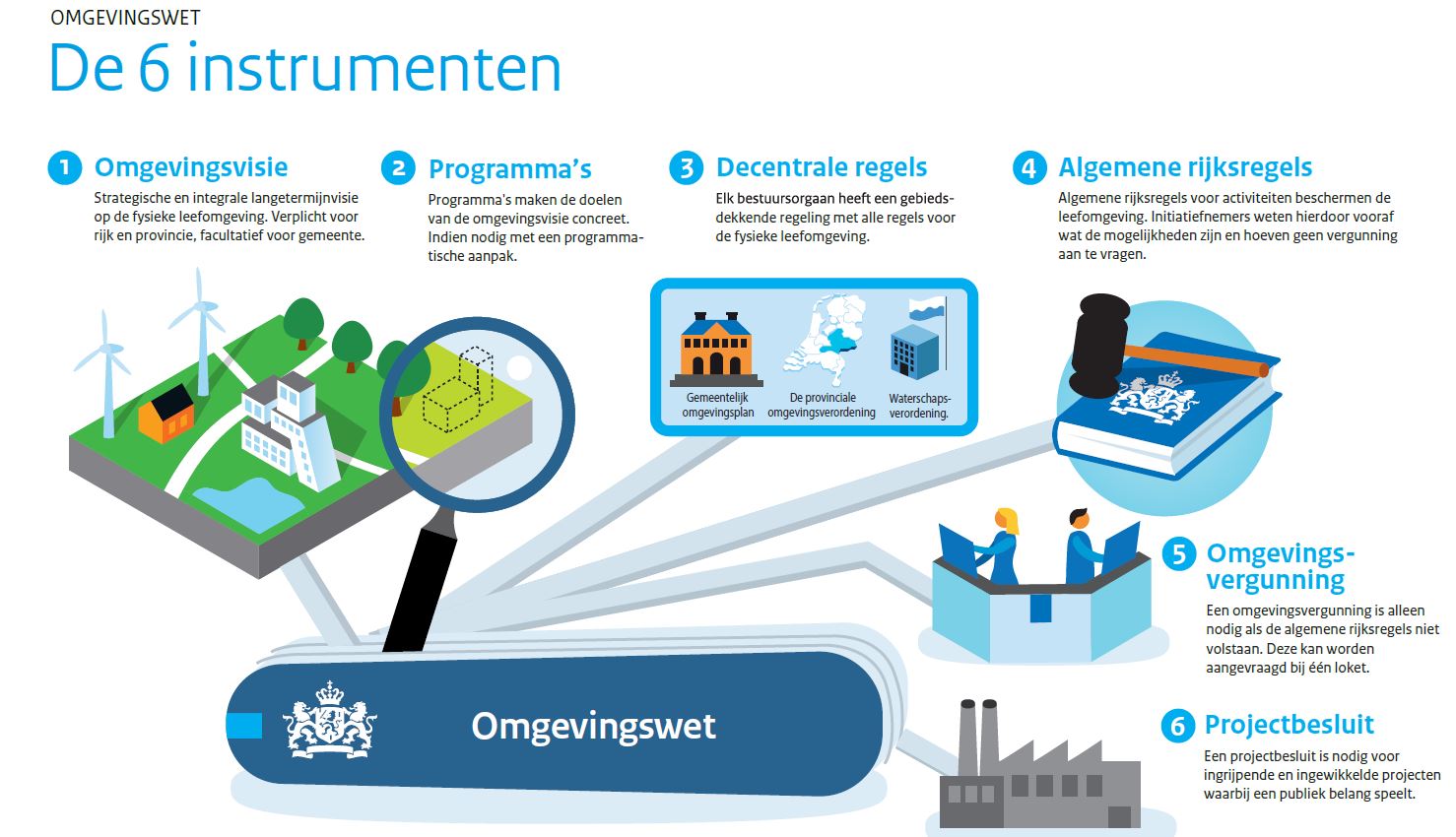 OMGEVINGSWET

De 6 instrumenten

1 Omgevingsvisie

Strategische en integrale langetermijnvisie op de fysieke leefomgeving. Verplicht voor rijk en provincie, facultatief voor gemeente.

2 Programma's

Programma's maken de doelen van de omgevingsvisie concreet. Indien nodig met een programmatische aanpak.

3 Decentrale regels

Elk bestuursorgaan heeft een gebiedsdekkende regeling met alle regels voor de fysieke leefomgeving.

Gemeentelijk omgevingsplan

De provinciale omgevingsverordening

Waterschapsverordening.

4 Algemene rijksregels

Algemene rijksregels voor activiteiten beschermen de leefomgeving. Initiatiefnemers weten hierdoor vooraf wat de mogelijkheden zijn en hoeven geen vergunning aan te vragen.

5 Omgevingsvergunning

Een omgevingsvergunning is alleen nodig als de algemene rijksregels niet volstaan. Deze kan worden aangevraagd bij één loket.

6 Projectbesluit

Een projectbesluit is nodig voor ingrijpende en ingewikkelde projecten waarbij een publiek belang speelt.

Omgevingswet